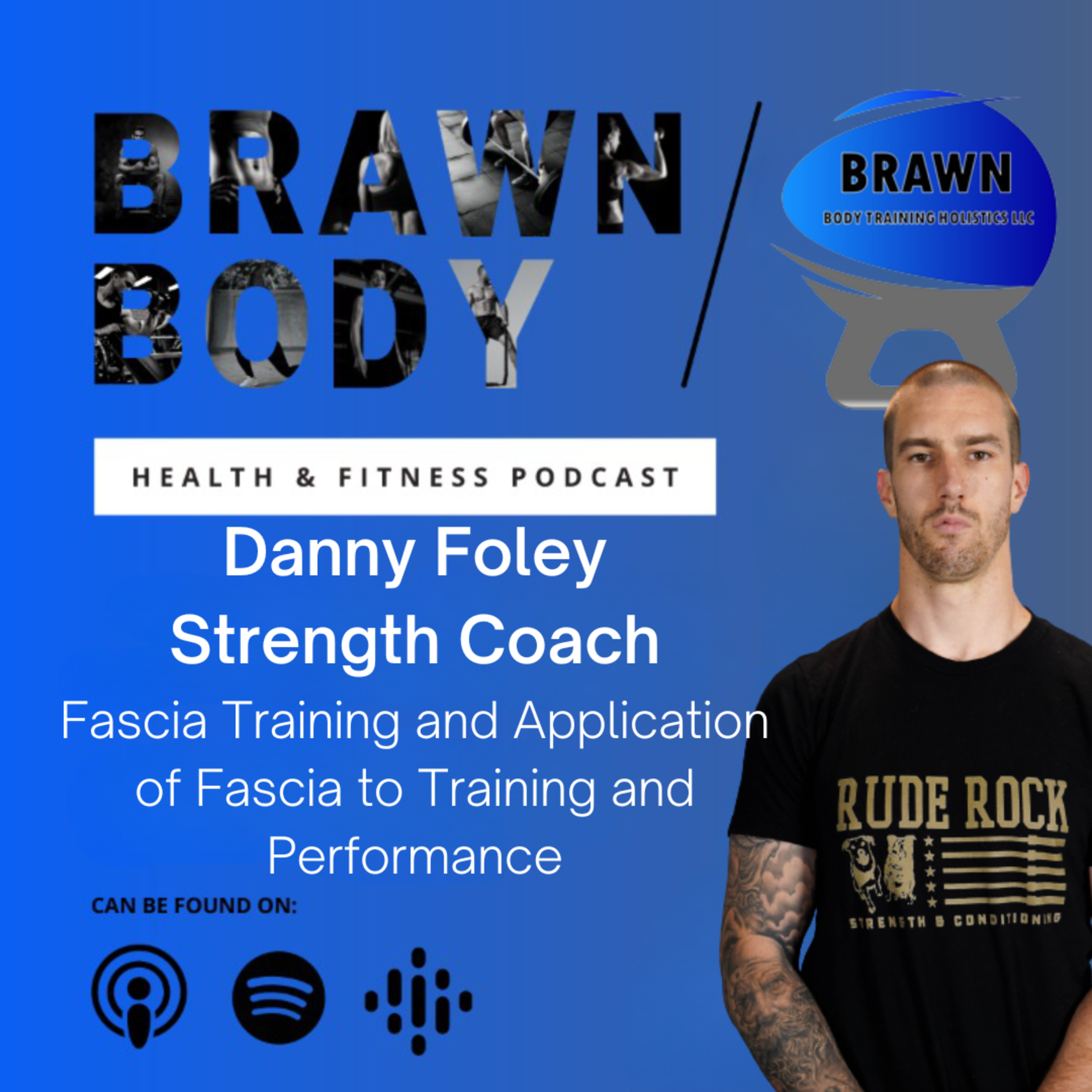 BRAWN BODY

BRAWN
BODY TRAINING HOLISTICS LLC

HEALTH & FITNESS PODCAST

Danny Foley
Strength Coach

Fascia Training and Application of Fascia to Training and Performance

CAN BE FOUND ON:

RUDE ROCK
STRENGTH & CONDITIONING